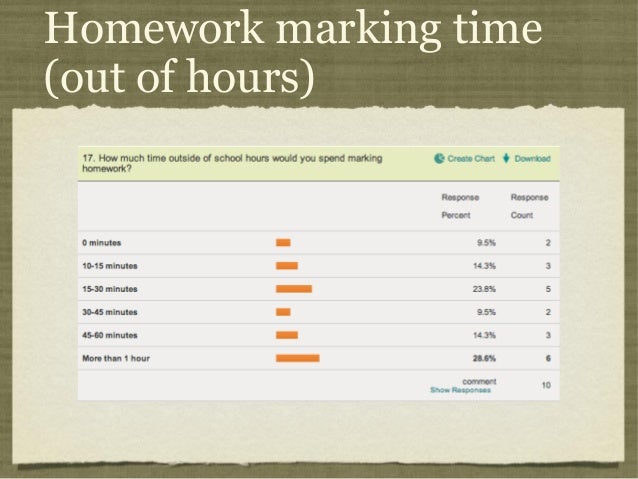 Homework marking time (out of hours)

17. How much time outside of school hours would you spend marking homework?

Create Chart Download

| | Response Percent | Response Count |
|---|---|---|
| 0 minutes | 9.5% | 2 |
| 10-15 minutes | 14.3% | 3 |
| 15-30 minutes | 23.8% | 5 |
| 30-45 minutes | 9.5% | 2 |
| 45-60 minutes | 14.3% | 3 |
| More than 1 hour | 28.6% | 6 |
| | comment Show Responses | 10 |